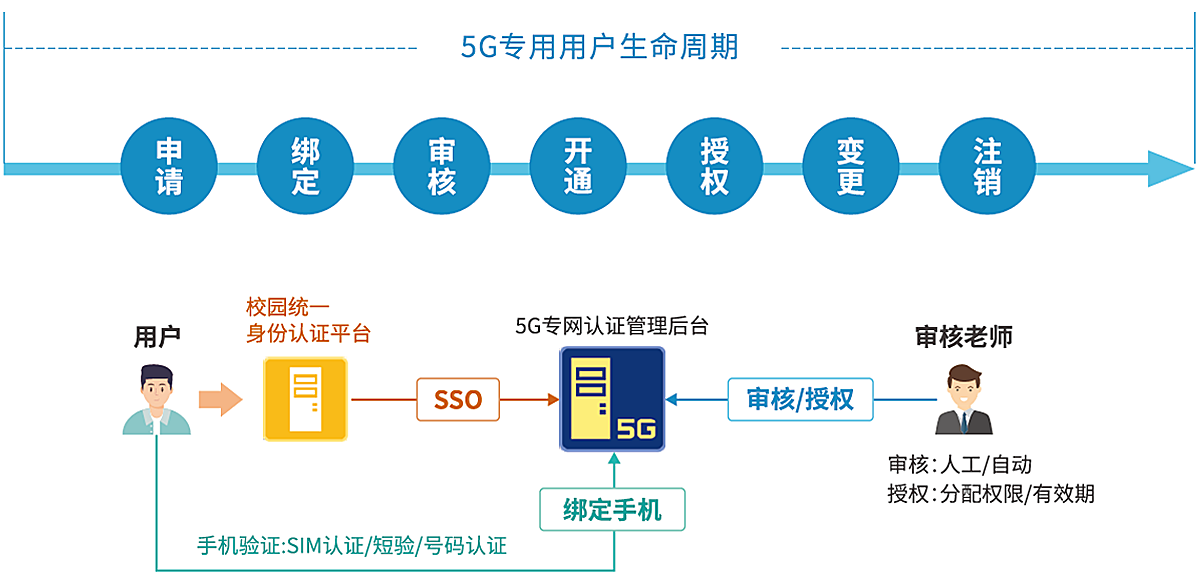 5G专用用户生命周期

申请 绑定 审核 开通 授权 变更 注销

用户

校园统一身份认证平台

SSO

5G专网认证管理后台

5G

审核/授权

审核老师

审核：人工/自动
授权：分配权限/有效期

绑定手机

手机验证:SIM认证/短验/号码认证